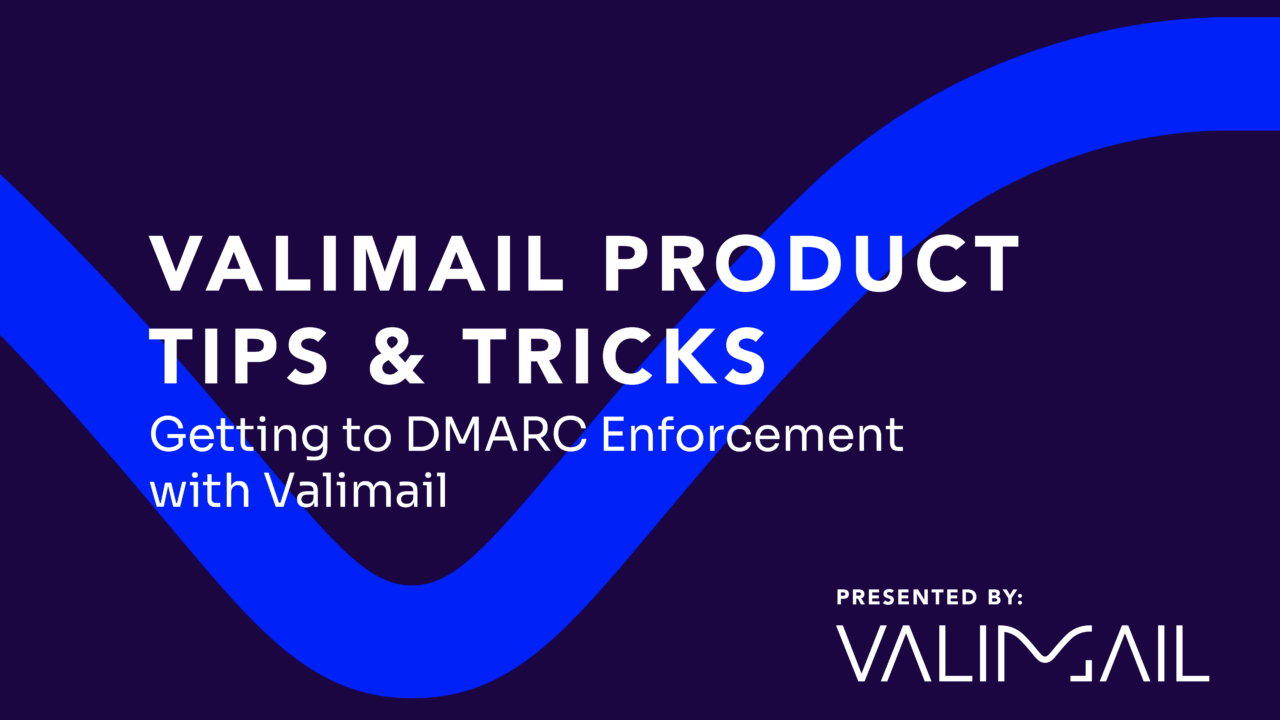 VALIMAIL PRODUCT TIPS & TRICKS

Getting to DMARC Enforcement with Valimail

PRESENTED BY:

VALIMAIL